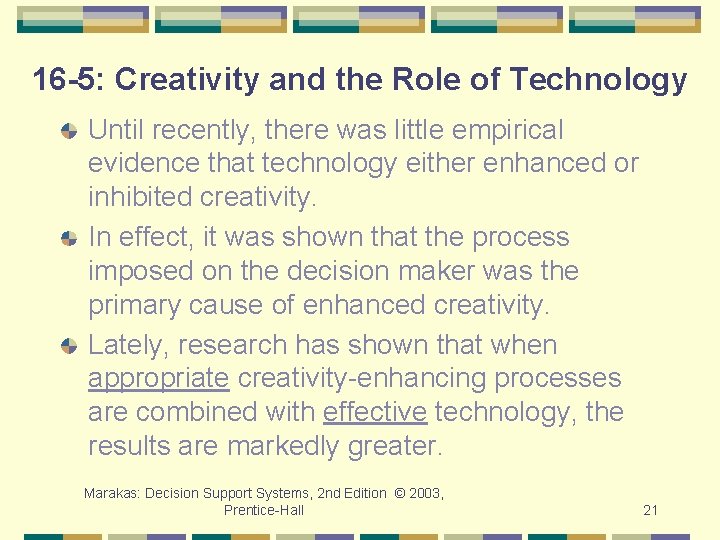 16-5: Creativity and the Role of Technology

Until recently, there was little empirical evidence that technology either enhanced or inhibited creativity.

In effect, it was shown that the process imposed on the decision maker was the primary cause of enhanced creativity.

Lately, research has shown that when appropriate creativity-enhancing processes are combined with effective technology, the results are markedly greater.

Marakas: Decision Support Systems, 2nd Edition © 2003, Prentice-Hall

21